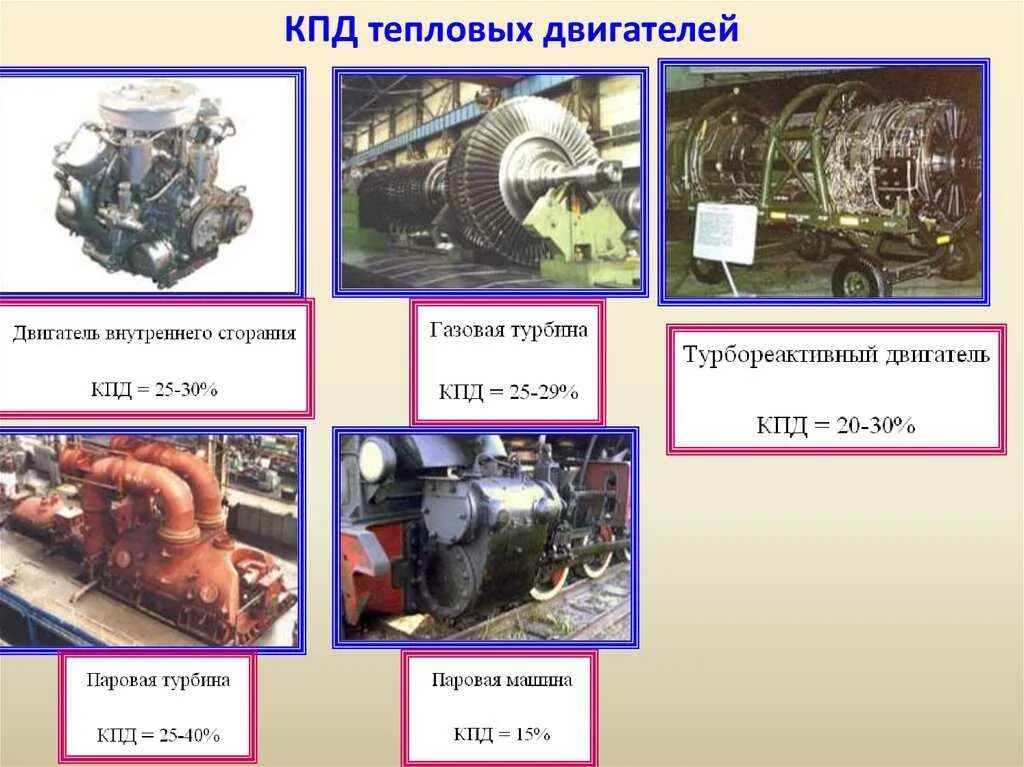 КПД тепловых двигателей

Двигатель внутреннего сгорания

КПД = 25-30%

Газовая турбина

КПД = 25-29%

Турбореактивный двигатель

КПД = 20-30%

Паровая турбина

КПД = 25-40%

Паровая машина

КПД = 15%